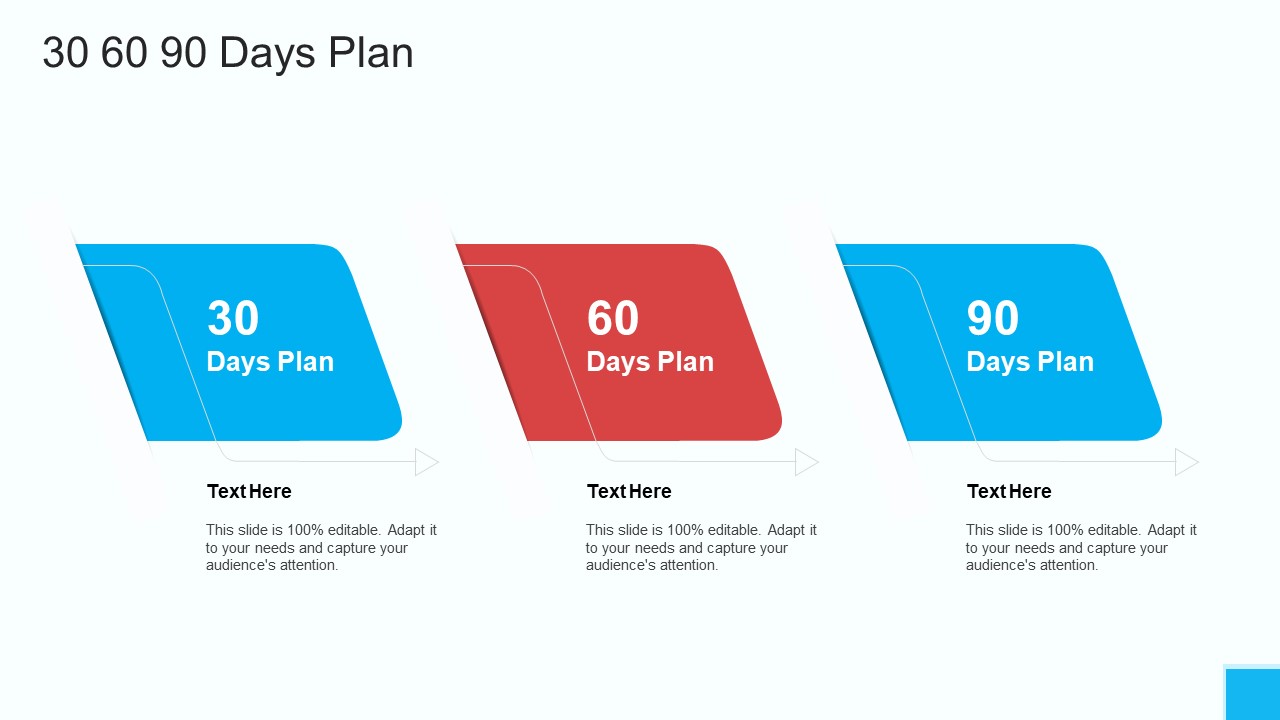 30 60 90 Days Plan

30
Days Plan

Text Here

This slide is 100% editable. Adapt it to your needs and capture your audience's attention.

60
Days Plan

Text Here

This slide is 100% editable. Adapt it to your needs and capture your audience's attention.

90
Days Plan

Text Here

This slide is 100% editable. Adapt it to your needs and capture your audience's attention.